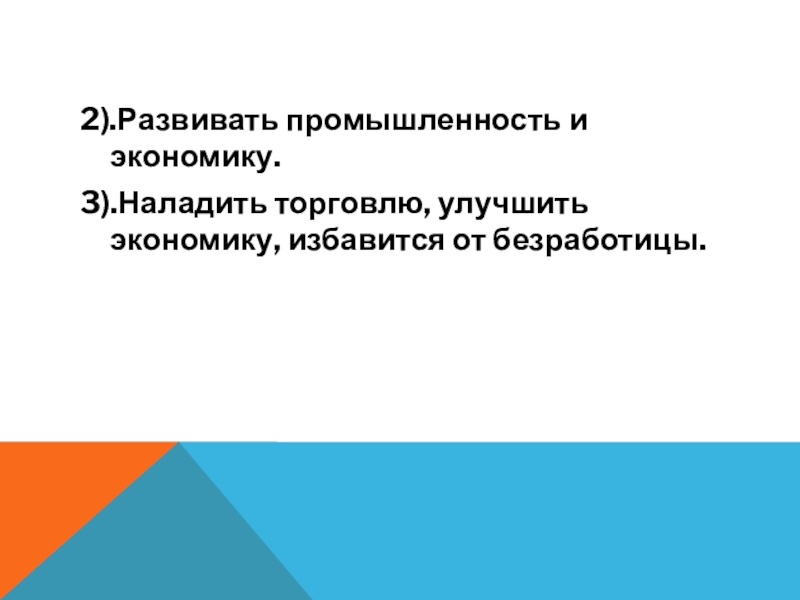 2).Развивать промышленность и экономику.

3).Наладить торговлю, улучшить экономику, избавится от безработицы.